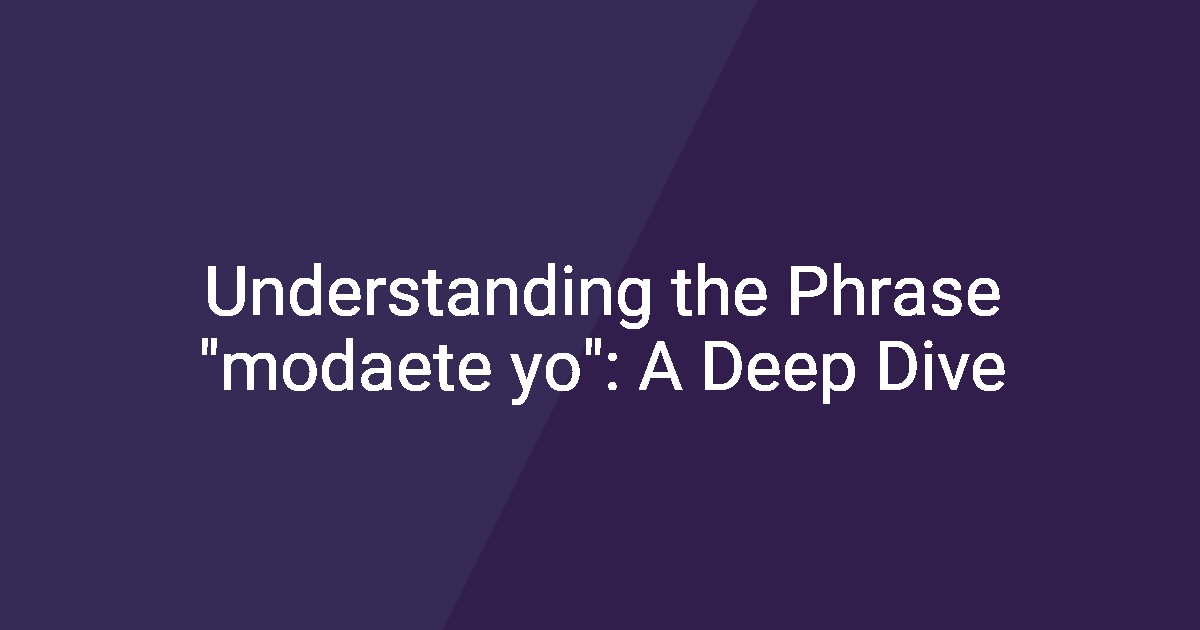 Understanding the Phrase "modaete yo": A Deep Dive